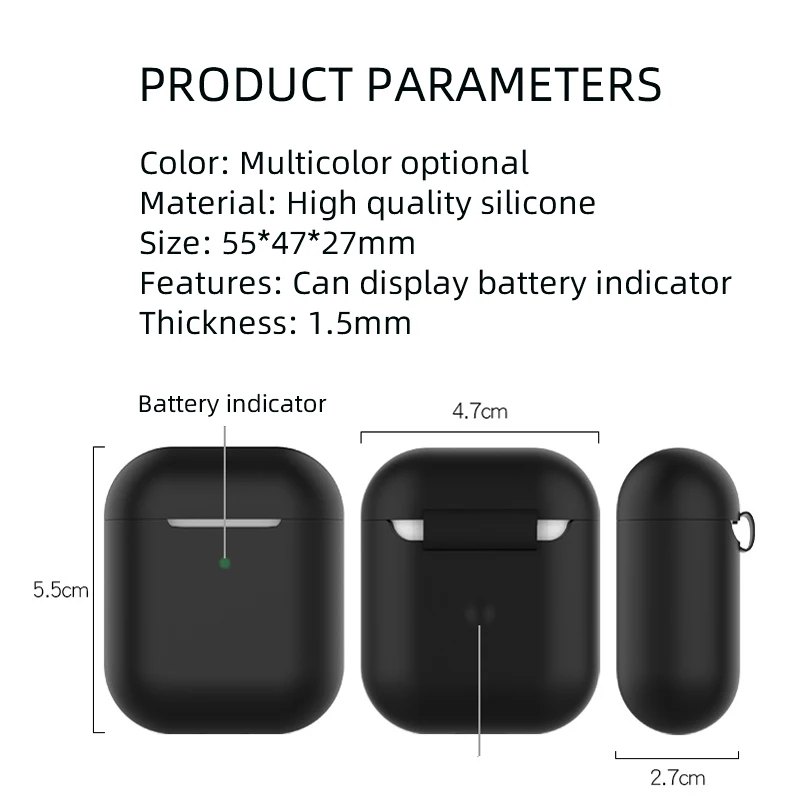 PRODUCT PARAMETERS

Color: Multicolor optional
Material: High quality silicone
Size: 55*47*27mm
Features: Can display battery indicator
Thickness: 1.5mm

Battery indicator

4.7cm

5.5cm

2.7cm